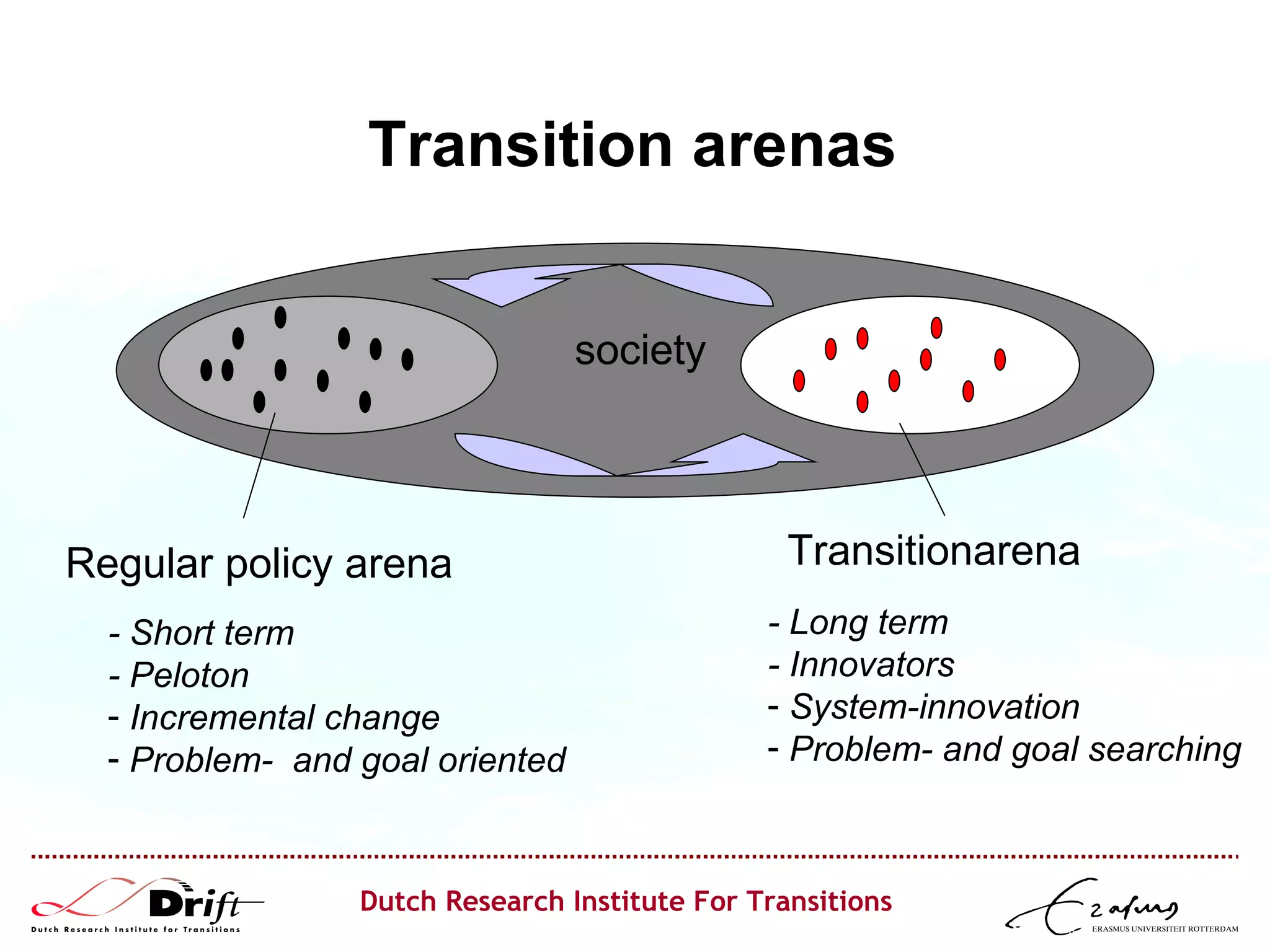 Transition arenas

society

Regular policy arena

- Short term
- Peloton
- Incremental change
- Problem-  and goal oriented

Transitionarena

- Long term
- Innovators
- System-innovation
- Problem- and goal searching

Drift
Dutch Research Institute for Transitions

Dutch Research Institute For Transitions

Erasmus
ERASMUS UNIVERSITEIT ROTTERDAM